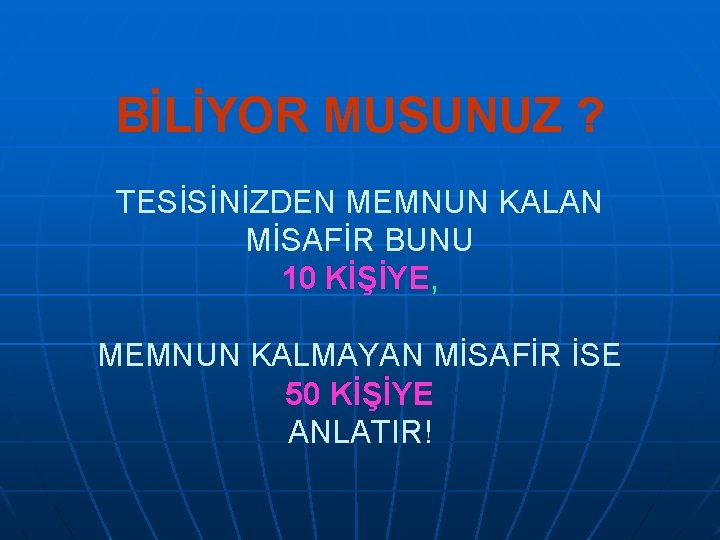 BİLİYOR MUSUNUZ ?

TESİSİNİZDEN MEMNUN KALAN MİSAFİR BUNU
10 KİŞİYE,

MEMNUN KALMAYAN MİSAFİR İSE
50 KİŞİYE
ANLATIR!